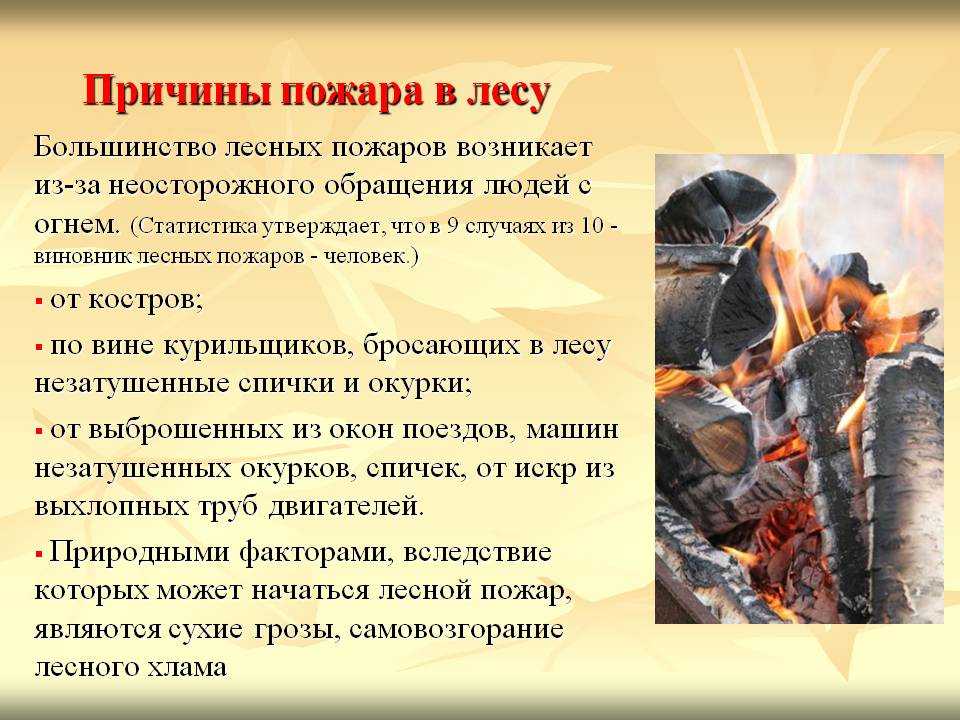 Причины пожара в лесу

Большинство лесных пожаров возникает из-за неосторожного обращения людей с огнем. (Статистика утверждает, что в 9 случаях из 10 - виновник лесных пожаров - человек.)

▪ от костров;

▪ по вине курильщиков, бросающих в лесу незатушенные спички и окурки;

▪ от выброшенных из окон поездов, машин незатушенных окурков, спичек, от искр из выхлопных труб двигателей.

▪ Природными факторами, вследствие которых может начаться лесной пожар, являются сухие грозы, самовозгорание лесного хлама